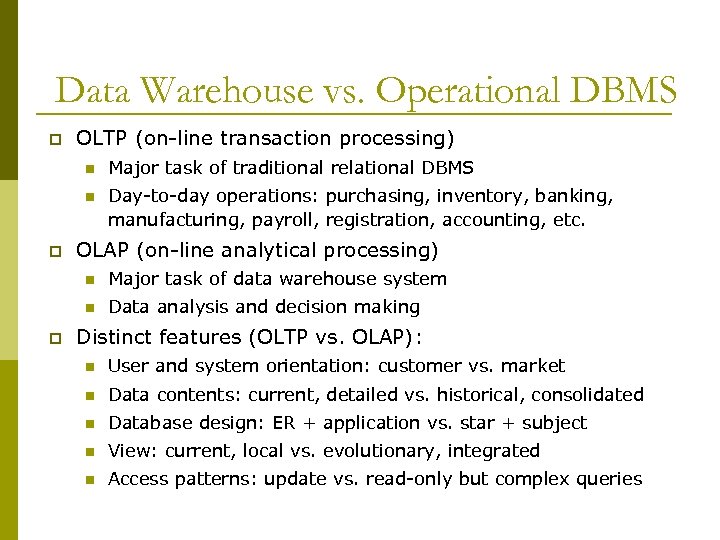 Data Warehouse vs. Operational DBMS

OLTP (on-line transaction processing)

Major task of traditional relational DBMS

Day-to-day operations: purchasing, inventory, banking, manufacturing, payroll, registration, accounting, etc.

OLAP (on-line analytical processing)

Major task of data warehouse system

Data analysis and decision making

Distinct features (OLTP vs. OLAP):

User and system orientation: customer vs. market

Data contents: current, detailed vs. historical, consolidated

Database design: ER + application vs. star + subject

View: current, local vs. evolutionary, integrated

Access patterns: update vs. read-only but complex queries